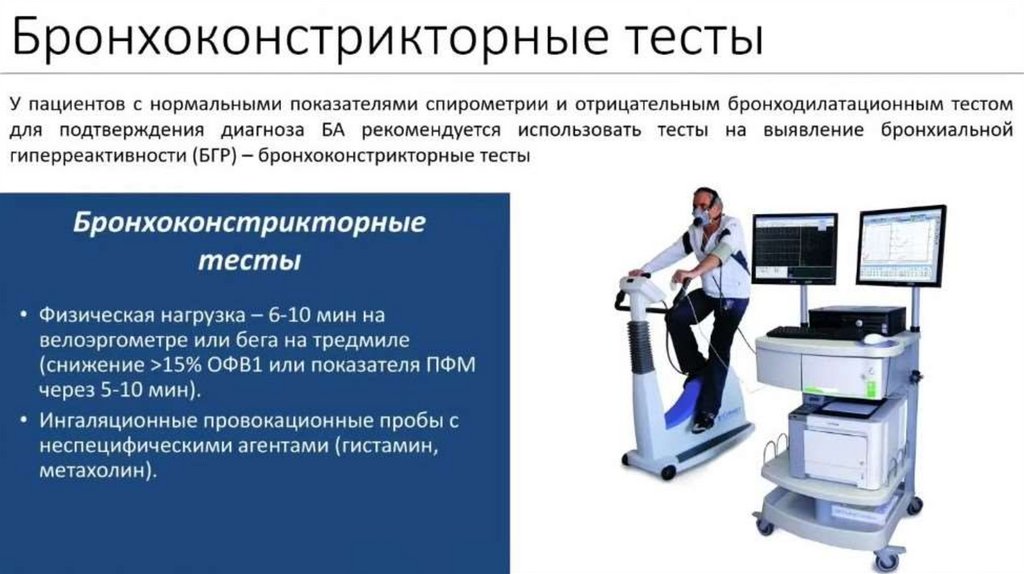 Бронхоконстрикторные тесты

У пациентов с нормальными показателями спирометрии и отрицательным бронходилатационным тестом для подтверждения диагноза БА рекомендуется использовать тесты на выявление бронхиальной гиперреактивности (БГР) – бронхоконстрикторные тесты

Бронхоконстрикторные тесты

• Физическая нагрузка – 6-10 мин на велоэргометре или бега на тредмиле (снижение >15% ОФВ1 или показателя ПФМ через 5-10 мин).
• Ингаляционные провокационные пробы с неспецифическими агентами (гистамин, метахолин).